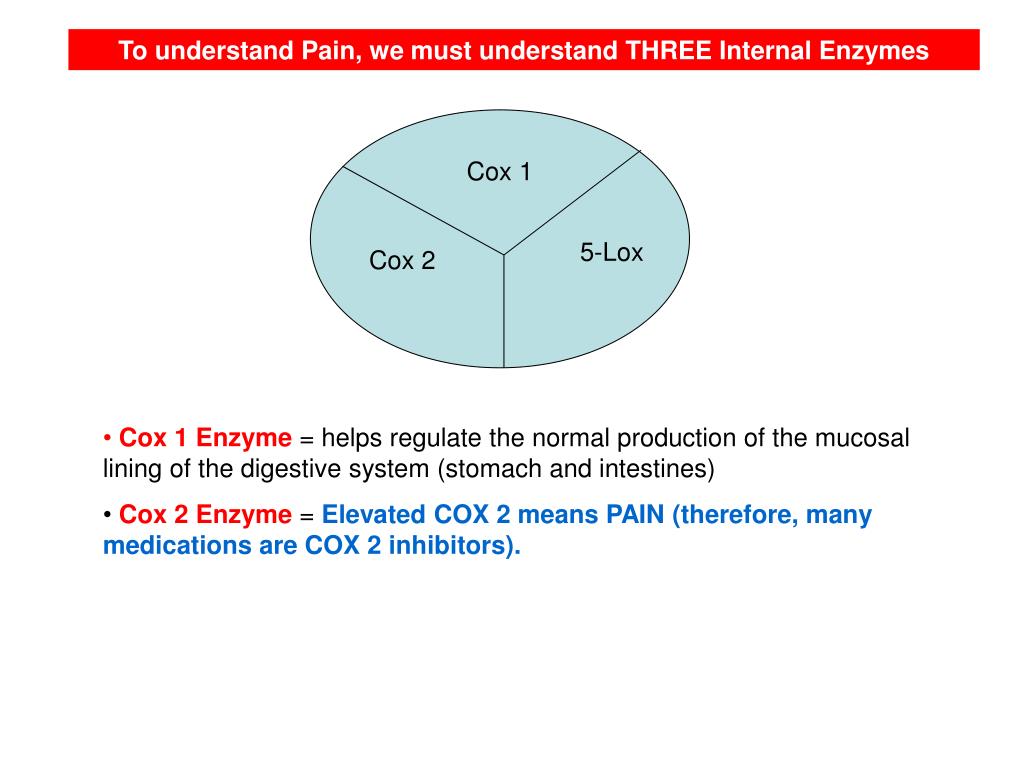 To understand Pain, we must understand THREE Internal Enzymes

Cox 1

Cox 2

5-Lox

• Cox 1 Enzyme = helps regulate the normal production of the mucosal lining of the digestive system (stomach and intestines)

• Cox 2 Enzyme = Elevated COX 2 means PAIN (therefore, many medications are COX 2 inhibitors).